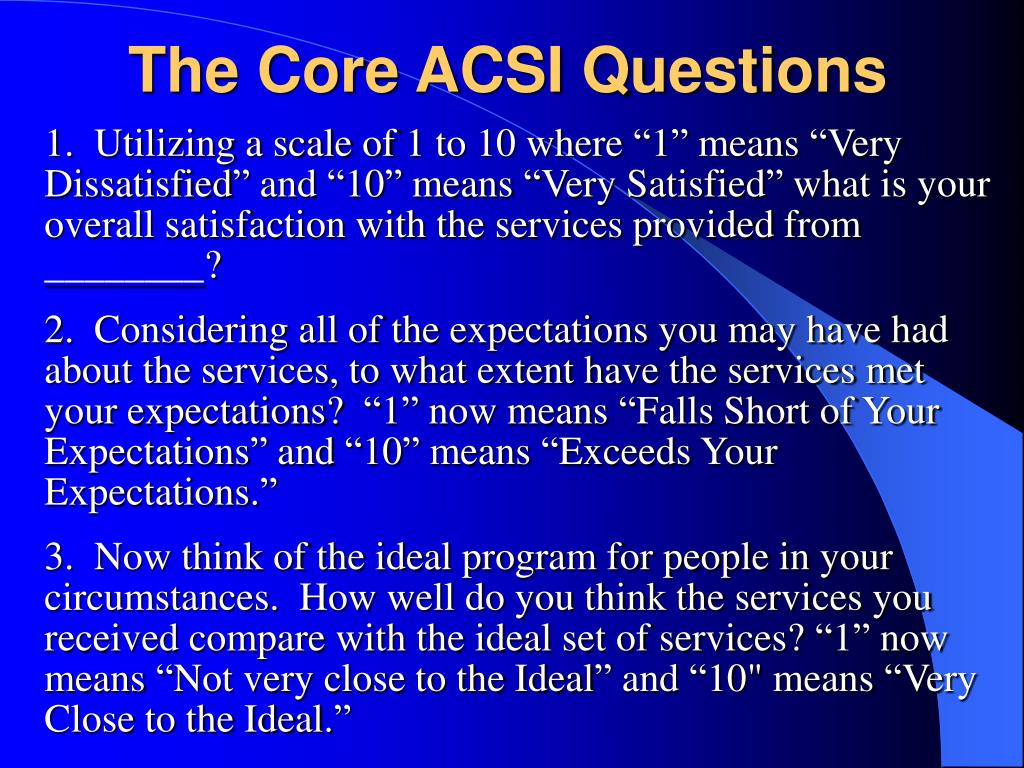 The Core ACSI Questions

1. Utilizing a scale of 1 to 10 where “1” means “Very Dissatisfied” and “10” means “Very Satisfied” what is your overall satisfaction with the services provided from ________?

2. Considering all of the expectations you may have had about the services, to what extent have the services met your expectations? “1” now means “Falls Short of Your Expectations” and “10” means “Exceeds Your Expectations.”

3. Now think of the ideal program for people in your circumstances. How well do you think the services you received compare with the ideal set of services? “1” now means “Not very close to the Ideal” and “10" means “Very Close to the Ideal.”